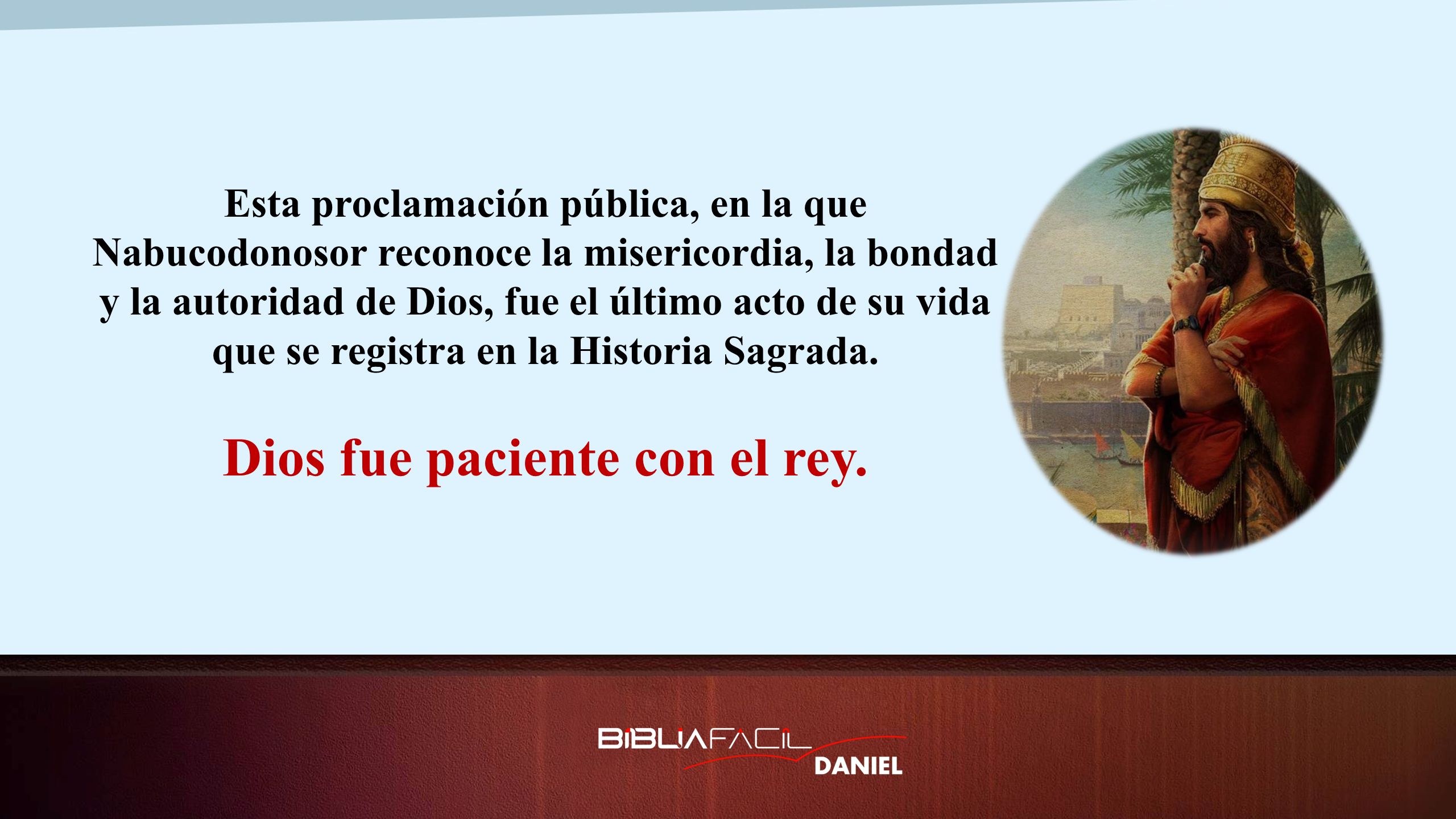 Esta proclamación pública, en la que Nabucodonosor reconoce la misericordia, la bondad y la autoridad de Dios, fue el último acto de su vida que se registra en la Historia Sagrada.

Dios fue paciente con el rey.

BIBLIAFACIL
DANIEL